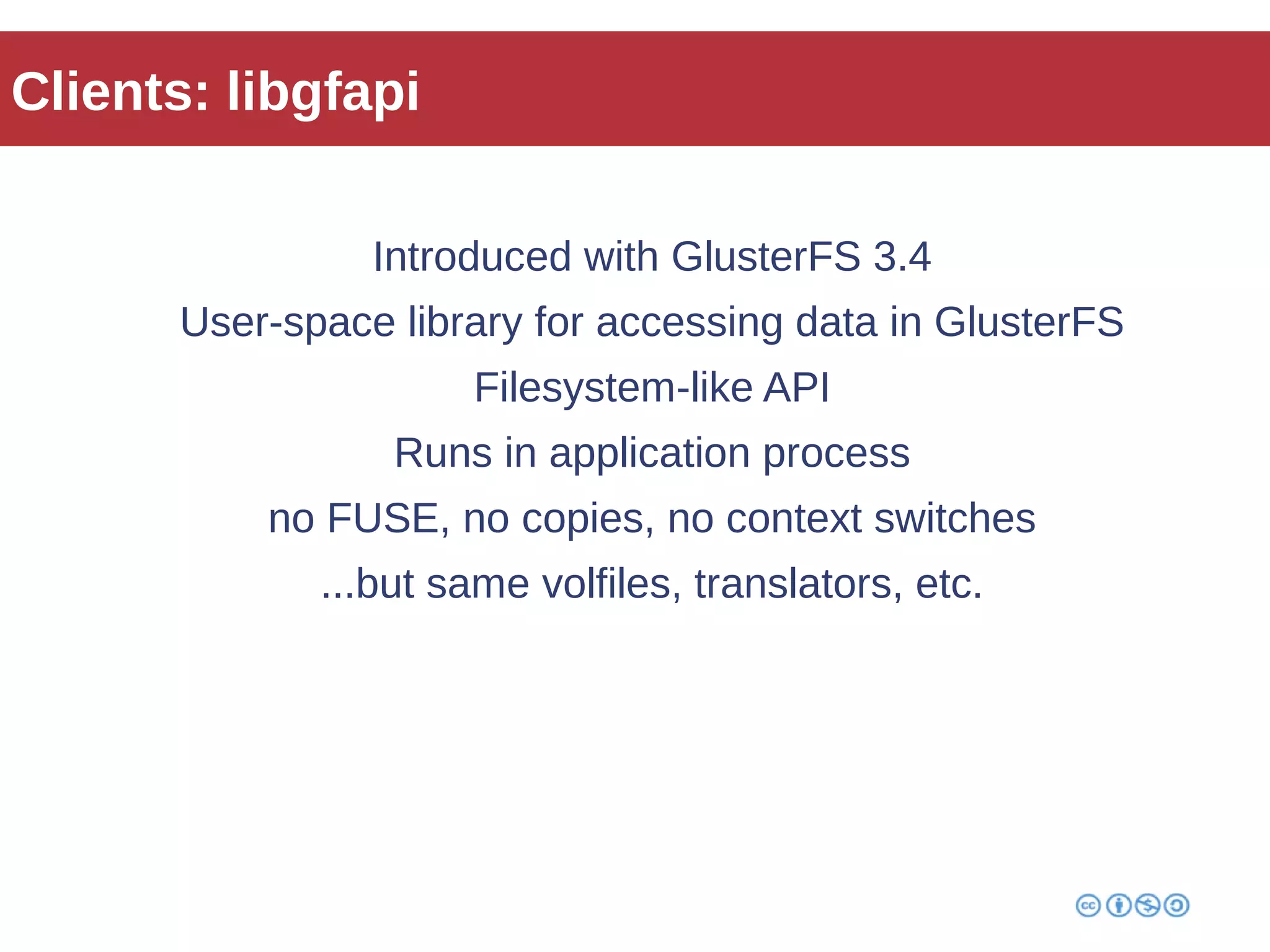 Clients: libgfapi

Introduced with GlusterFS 3.4

User-space library for accessing data in GlusterFS

Filesystem-like API

Runs in application process

no FUSE, no copies, no context switches

...but same volfiles, translators, etc.

cc